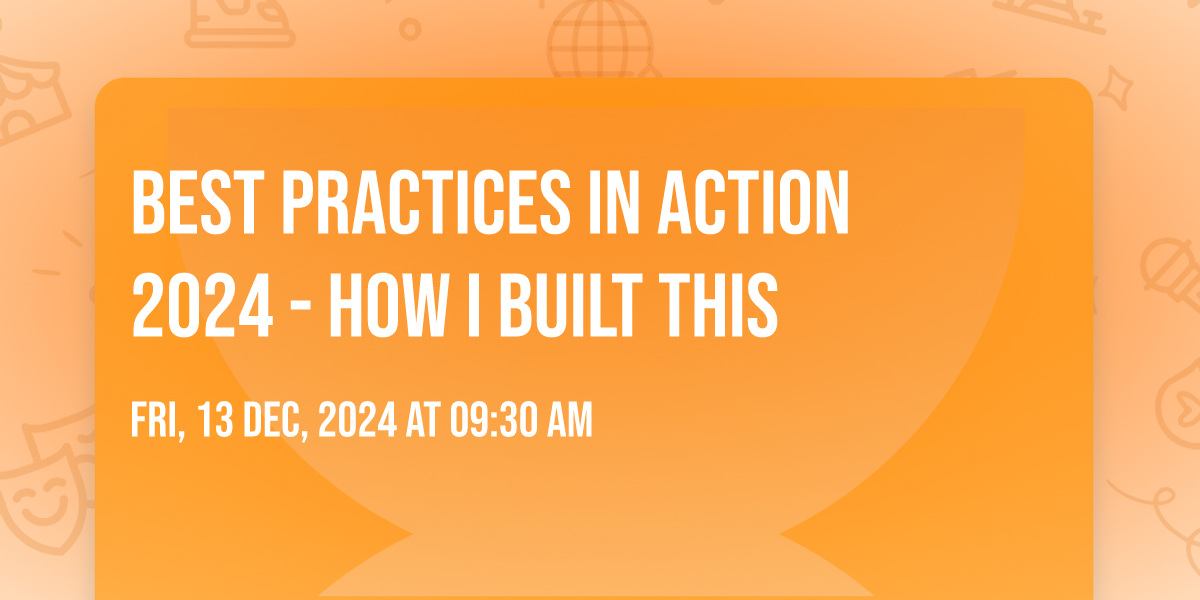 BEST PRACTICES IN ACTION 2024 - HOW I BUILT THIS

FRI, 13 DEC, 2024 AT 09:30 AM